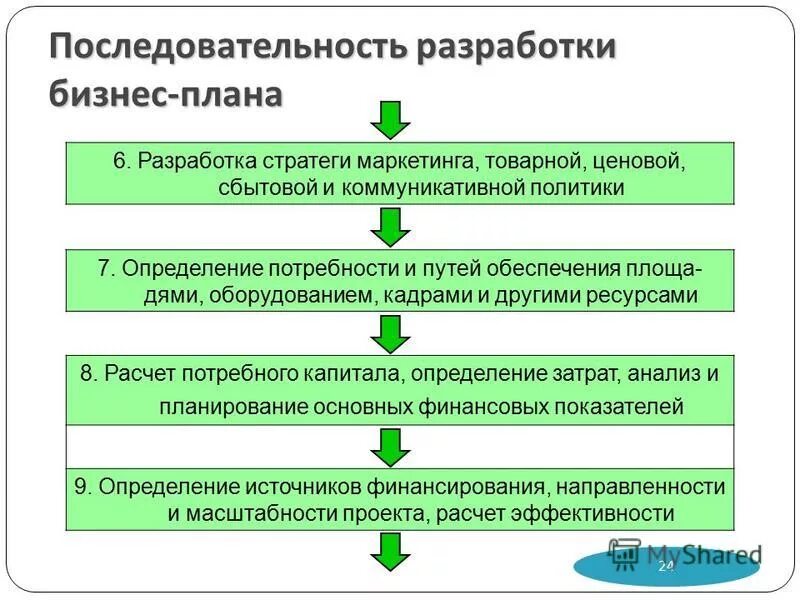 Последовательность разработки бизнес-плана

6. Разработка стратеги маркетинга, товарной, ценовой, сбытовой и коммуникативной политики

7. Определение потребности и путей обеспечения площадями, оборудованием, кадрами и другими ресурсами

8. Расчет потребного капитала, определение затрат, анализ и планирование основных финансовых показателей

9. Определение источников финансирования, направленности и масштабности проекта, расчет эффективности

MyShared

24